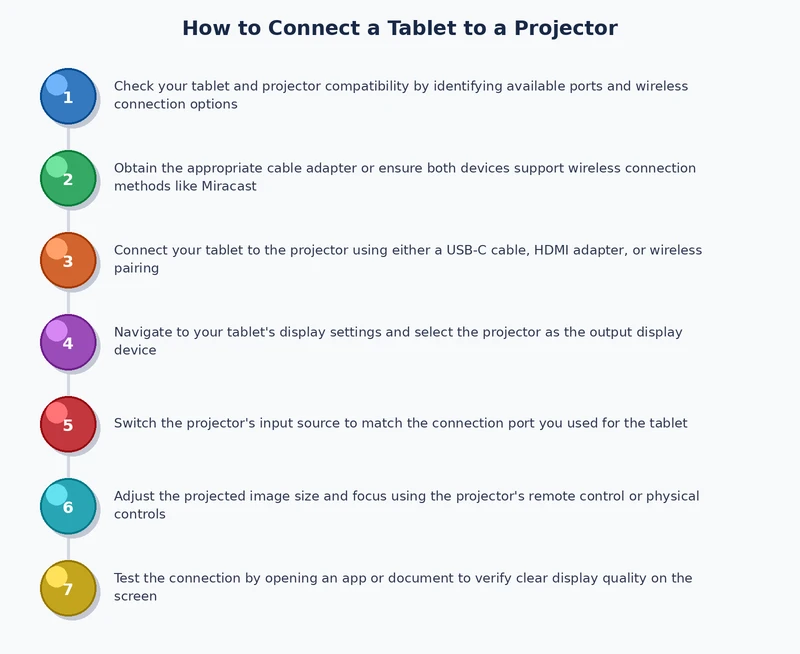 How to Connect a Tablet to a Projector

1 Check your tablet and projector compatibility by identifying available ports and wireless connection options

2 Obtain the appropriate cable adapter or ensure both devices support wireless connection methods like Miracast

3 Connect your tablet to the projector using either a USB-C cable, HDMI adapter, or wireless pairing

4 Navigate to your tablet's display settings and select the projector as the output display device

5 Switch the projector's input source to match the connection port you used for the tablet

6 Adjust the projected image size and focus using the projector's remote control or physical controls

7 Test the connection by opening an app or document to verify clear display quality on the screen